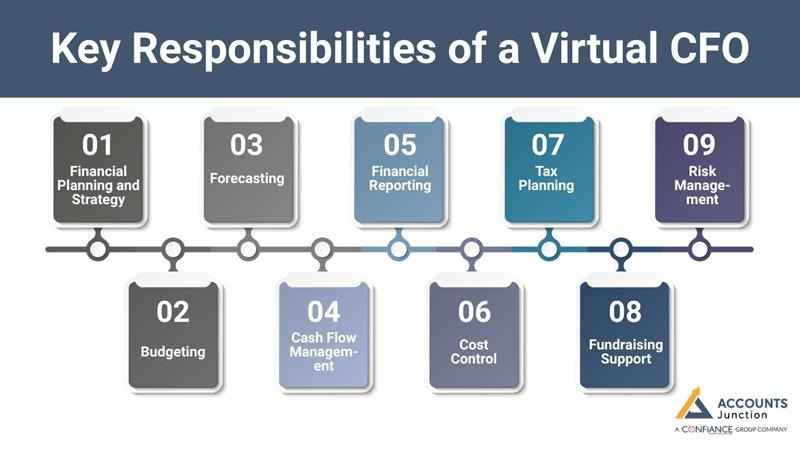 Key Responsibilities of a Virtual CFO

01
Financial Planning and Strategy

02
Budgeting

03
Forecasting

04
Cash Flow Management

05
Financial Reporting

06
Cost Control

07
Tax Planning

08
Fundraising Support

09
Risk Management

ACCOUNTS Junction
A CONFIANCE GROUP COMPANY